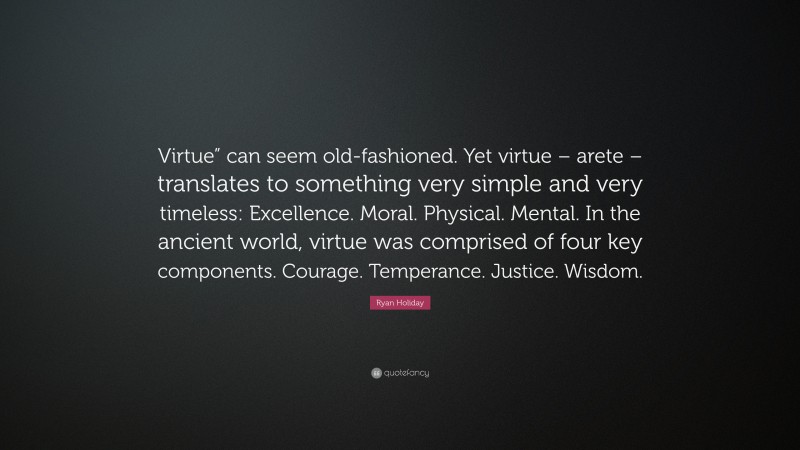 Virtue” can seem old-fashioned. Yet virtue – arete – translates to something very simple and very timeless: Excellence. Moral. Physical. Mental. In the ancient world, virtue was comprised of four key components. Courage. Temperance. Justice. Wisdom.

Ryan Holiday

quotefancy